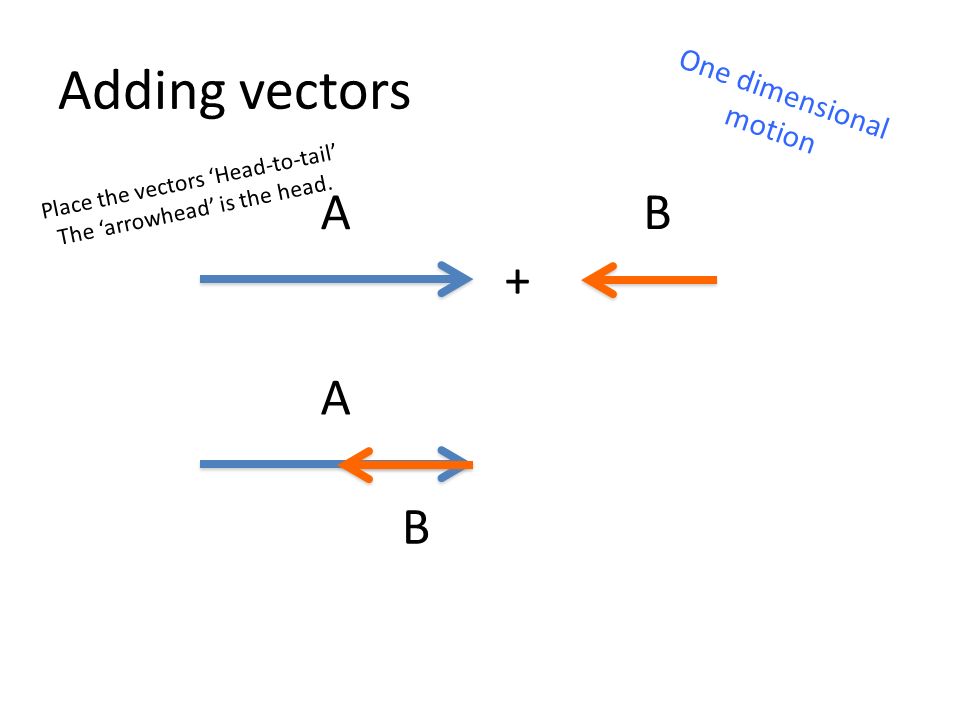 Adding vectors

One dimensional motion

Place the vectors ‘Head-to-tail’
The ‘arrowhead’ is the head.

A

B

+

A

B